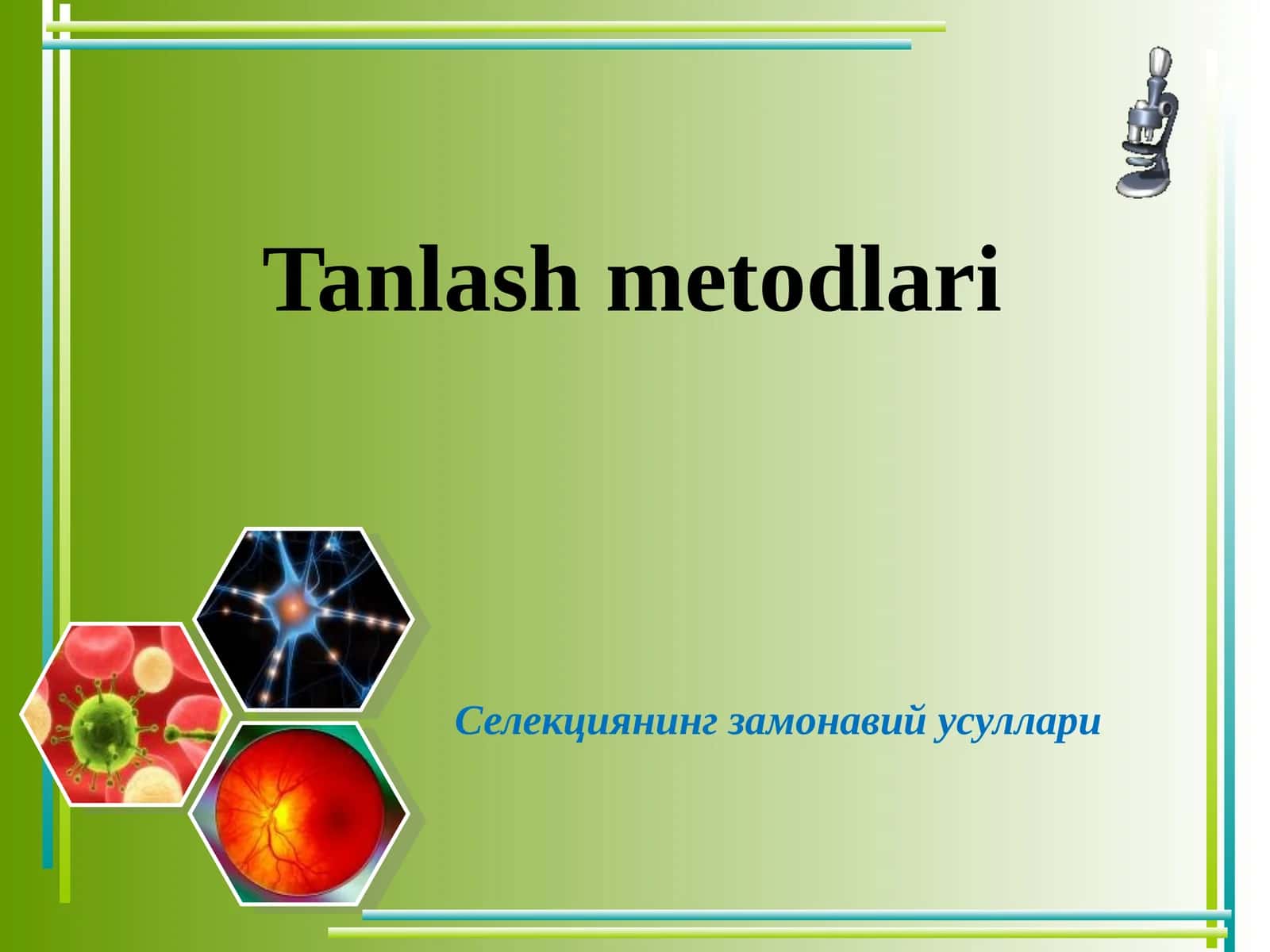 Tanlash metodlari

Селекциянинг замонавий усуллари